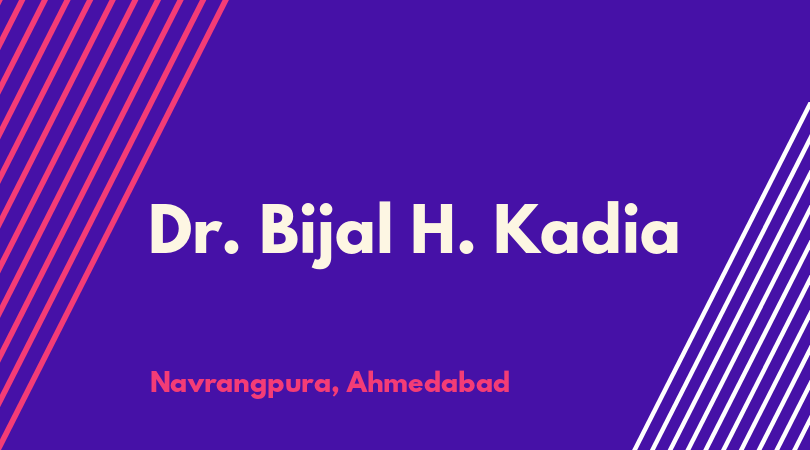 Dr. Bijal H. Kadia

Navrangpura, Ahmedabad